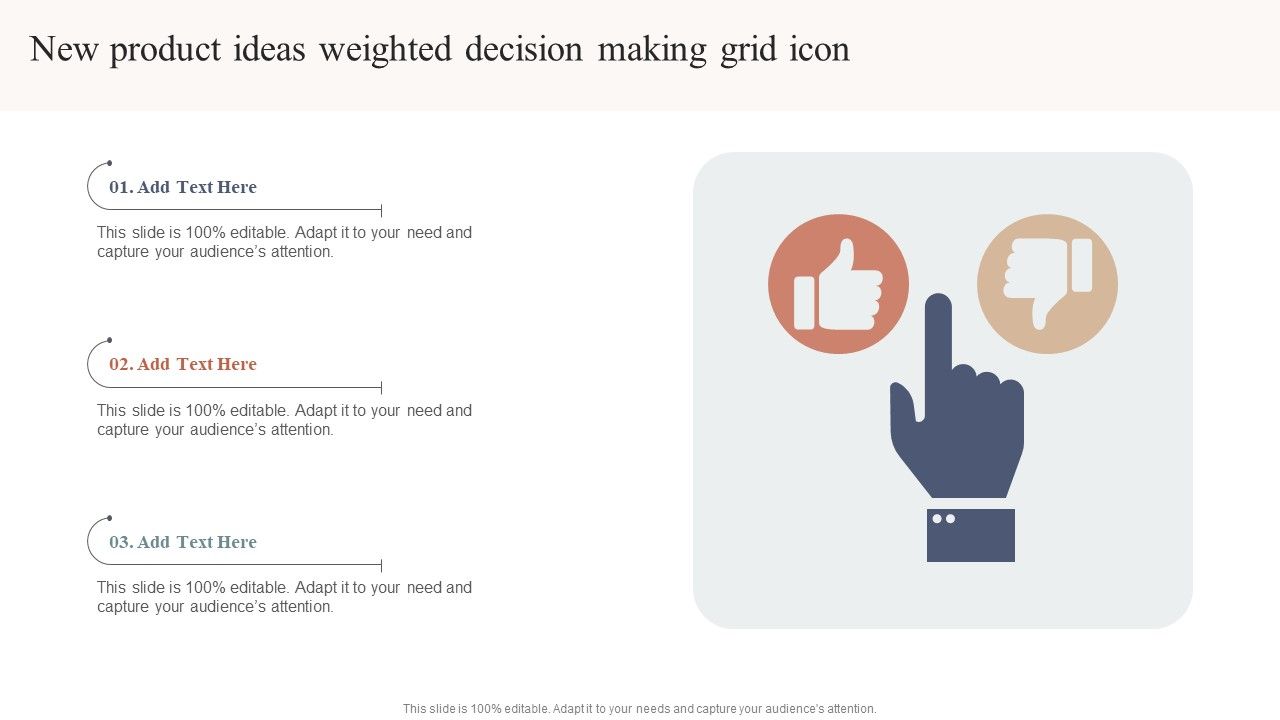 New product ideas weighted decision making grid icon

01. Add Text Here

This slide is 100% editable. Adapt it to your need and capture your audience's attention.

02. Add Text Here

This slide is 100% editable. Adapt it to your need and capture your audience's attention.

03. Add Text Here

This slide is 100% editable. Adapt it to your need and capture your audience's attention.

This slide is 100% editable. Adapt it to your needs and capture your audience's attention.